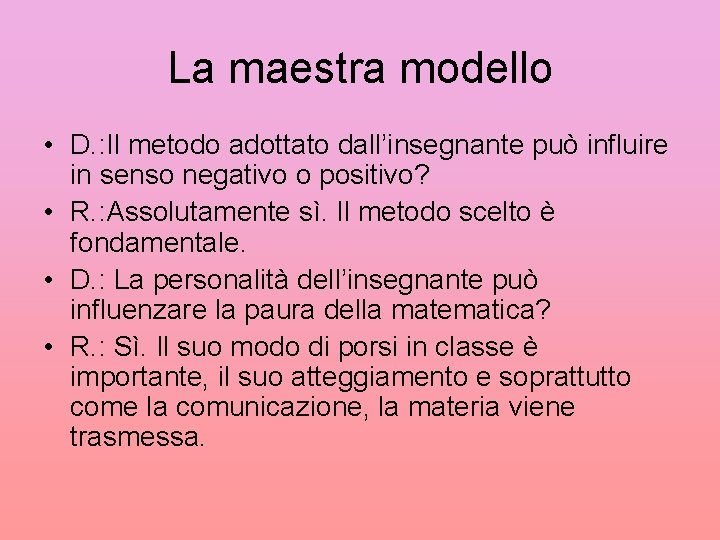 La maestra modello

• D.:Il metodo adottato dall’insegnante può influire in senso negativo o positivo?

• R.:Assolutamente sì. Il metodo scelto è fondamentale.

• D.: La personalità dell’insegnante può influenzare la paura della matematica?

• R.: Sì. Il suo modo di porsi in classe è importante, il suo atteggiamento e soprattutto come la comunicazione, la materia viene trasmessa.